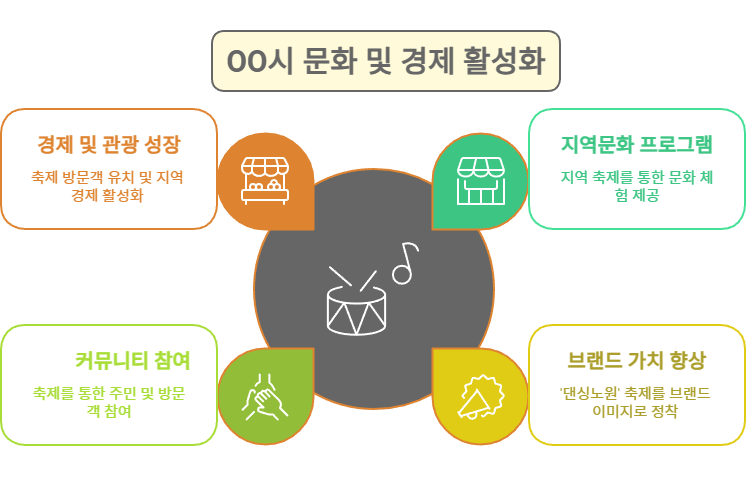 OO시 문화 및 경제 활성화

경제 및 관광 성장

축제 방문객 유치 및 지역 경제 활성화

지역문화 프로그램

지역 축제를 통한 문화 체험 제공

커뮤니티 참여

축제를 통한 주민 및 방문객 참여

브랜드 가치 향상

'댄싱노원' 축제를 브랜드 이미지로 정착